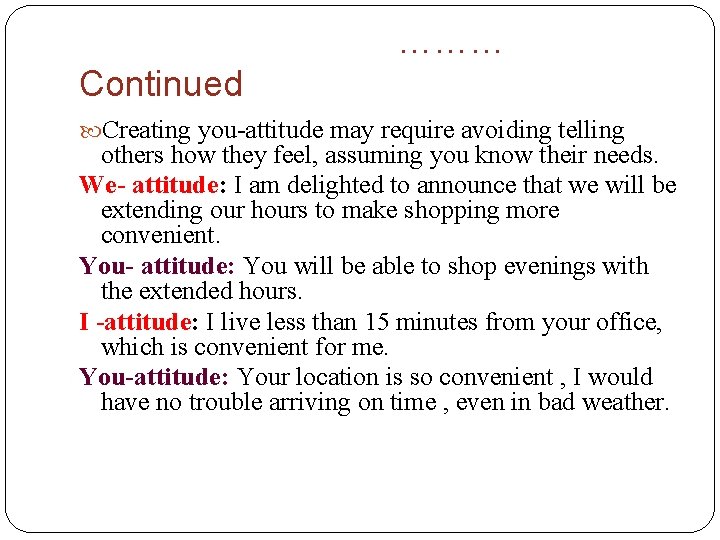 ………
Continued

Creating you-attitude may require avoiding telling others how they feel, assuming you know their needs.

We- attitude: I am delighted to announce that we will be extending our hours to make shopping more convenient.

You- attitude: You will be able to shop evenings with the extended hours.

I -attitude: I live less than 15 minutes from your office, which is convenient for me.

You-attitude: Your location is so convenient , I would have no trouble arriving on time , even in bad weather.